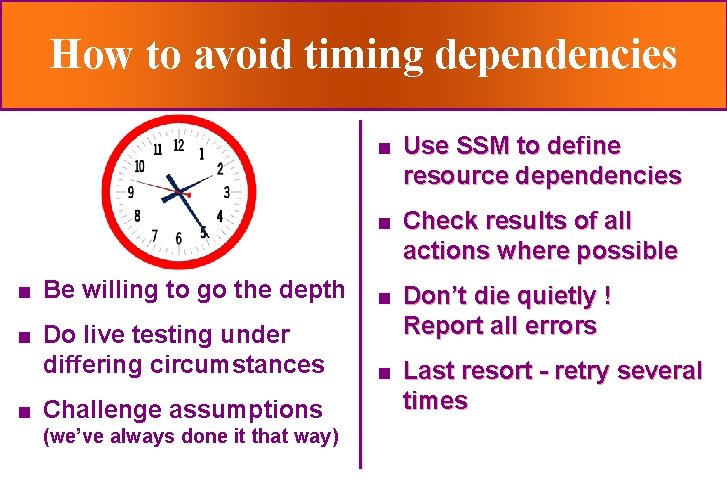 How to avoid timing dependencies

11 12 1 2 3 4 5 6 7 8 9 10

■ Be willing to go the depth

■ Do live testing under differing circumstances

■ Challenge assumptions (we've always done it that way)

■ Use SSM to define resource dependencies

■ Check results of all actions where possible

■ Don't die quietly ! Report all errors

■ Last resort - retry several times